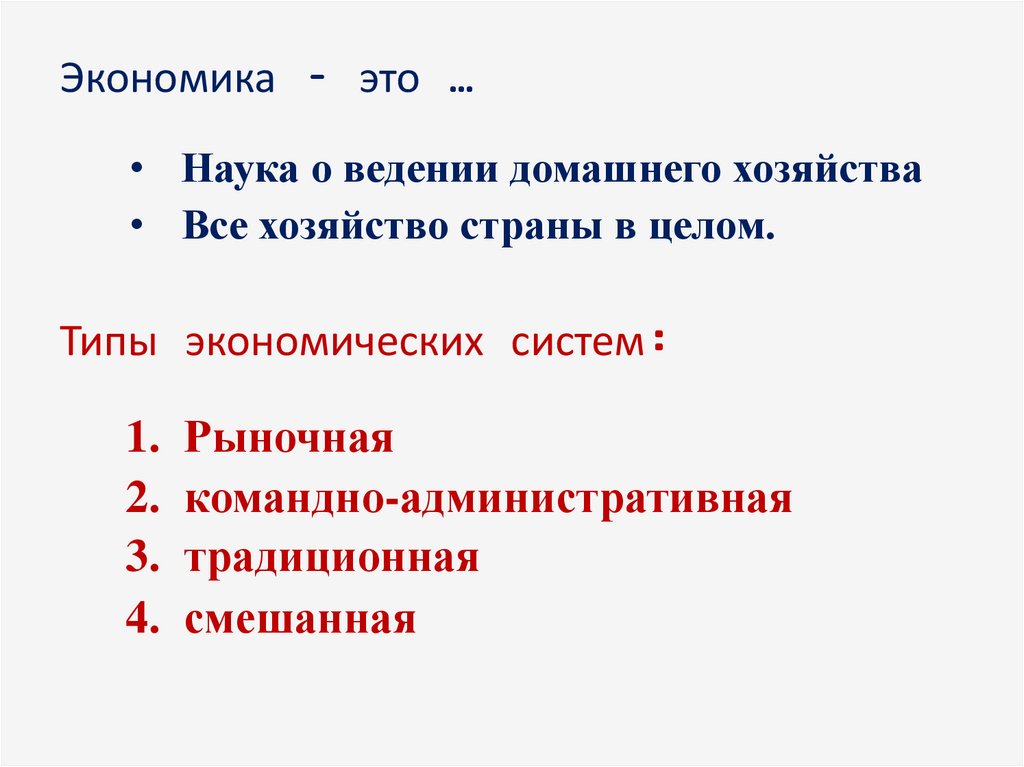 Экономика - это …

• Наука о ведении домашнего хозяйства
• Все хозяйство страны в целом.

Типы экономических систем:

1. Рыночная
2. командно-административная
3. традиционная
4. смешанная